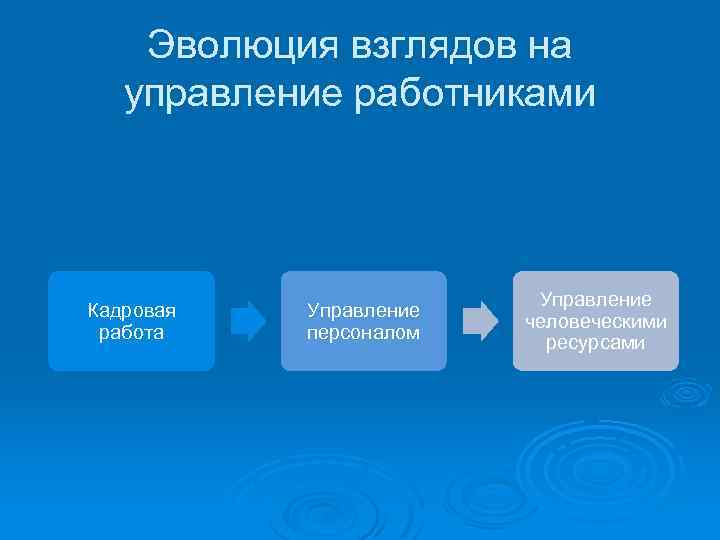 Эволюция взглядов на управление работниками

Кадровая работа

Управление персоналом

Управление человеческими ресурсами